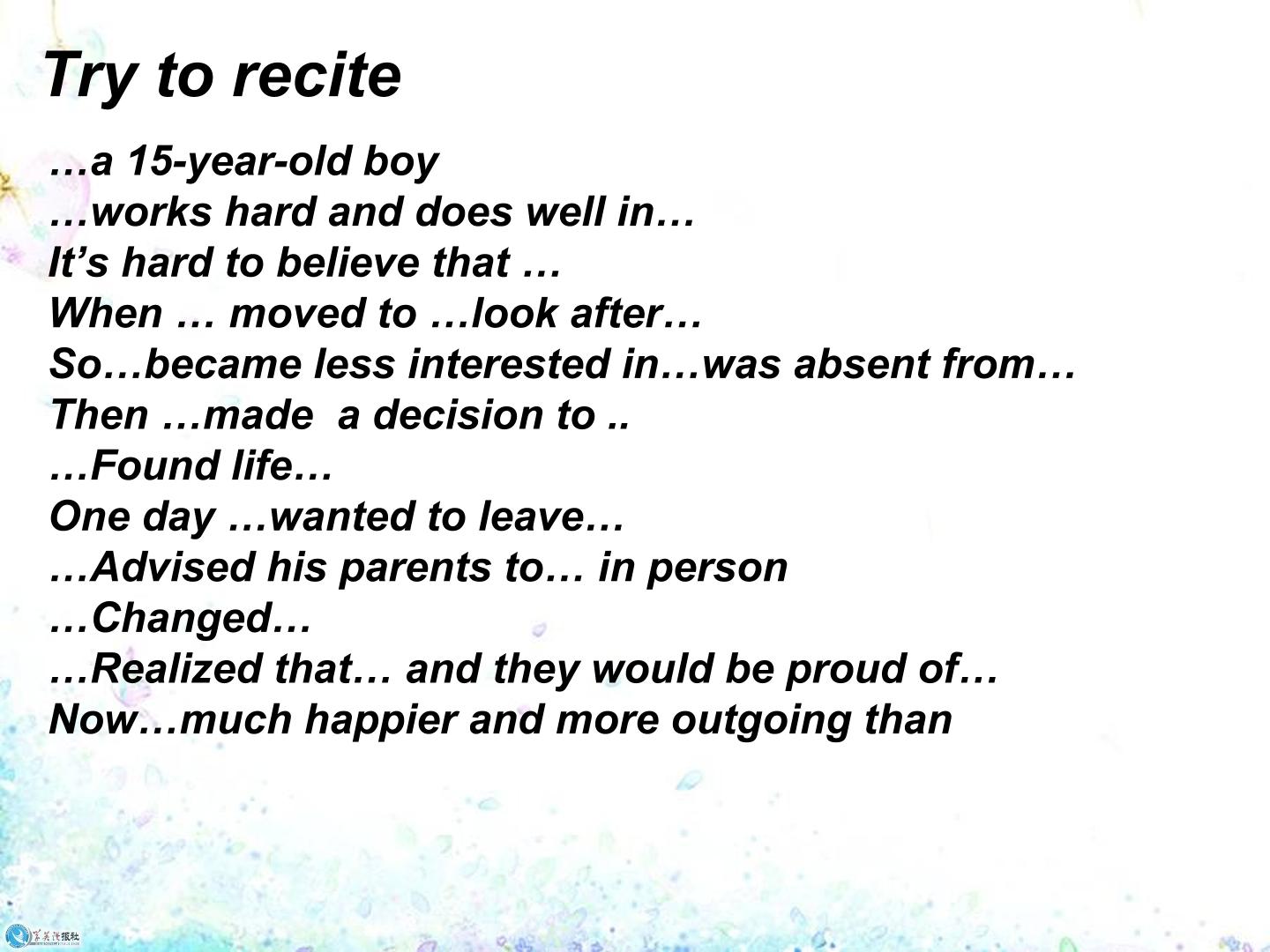 Try to recite

…a 15-year-old boy
…works hard and does well in…
It's hard to believe that …
When … moved to …look after…
So…became less interested in…was absent from…
Then …made  a decision to ..
…Found life…
One day …wanted to leave…
…Advised his parents to… in person
…Changed…
…Realized that… and they would be proud of…
Now…much happier and more outgoing than